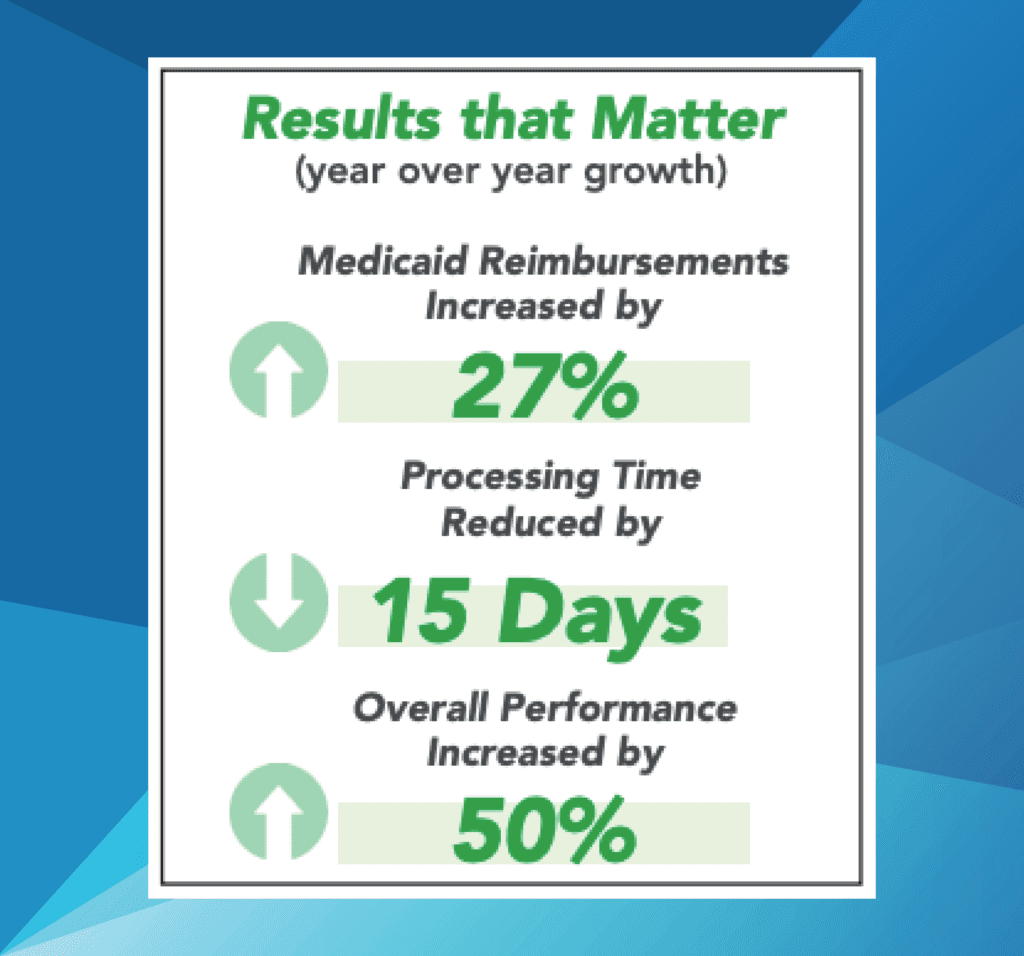 Results that Matter
(year over year growth)

Medicaid Reimbursements Increased by

27%

Processing Time Reduced by

15 Days

Overall Performance Increased by

50%